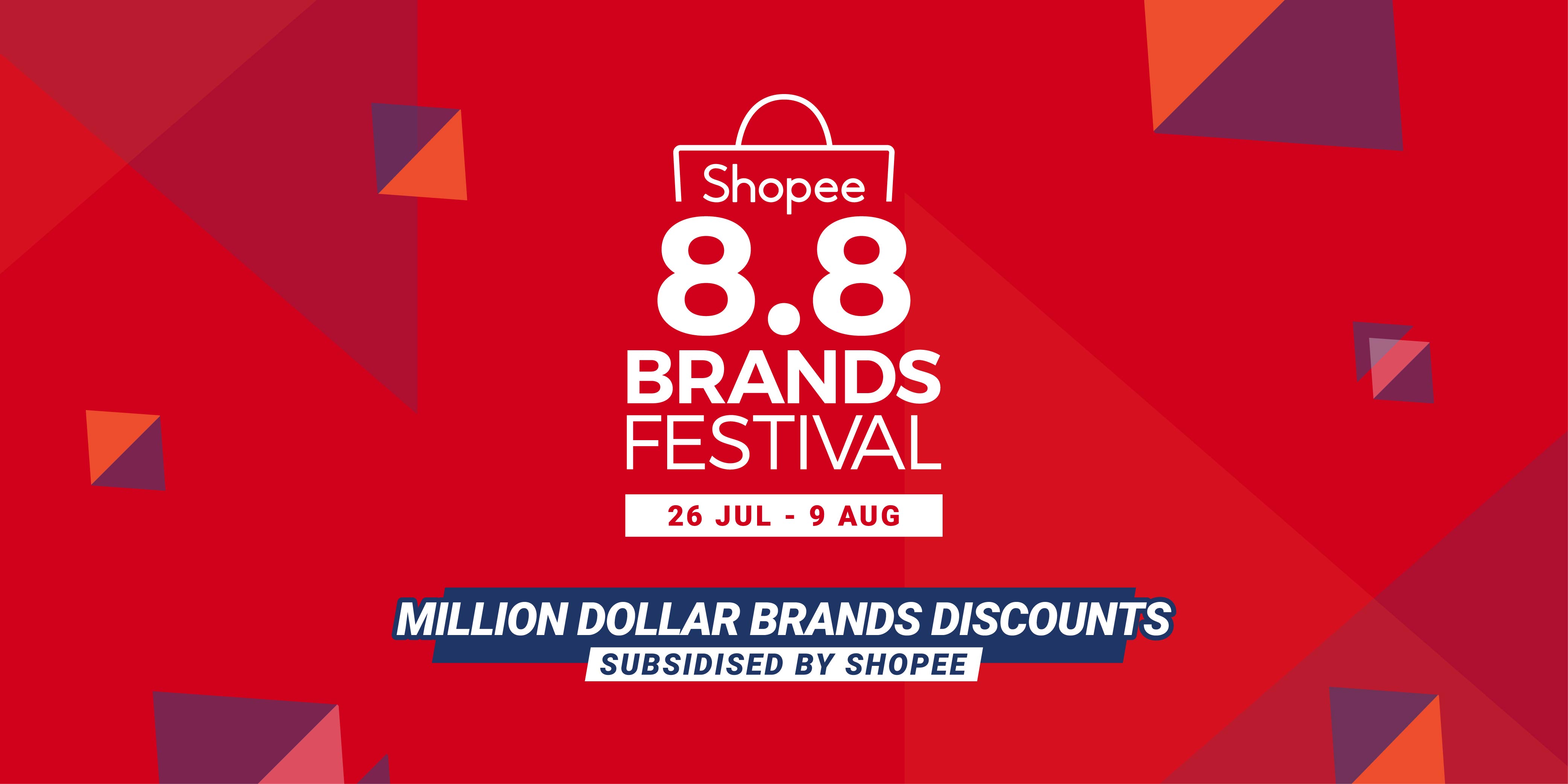 Shopee
8.8
BRANDS
FESTIVAL
26 JUL - 9 AUG

MILLION DOLLAR BRANDS DISCOUNTS
SUBSIDISED BY SHOPEE